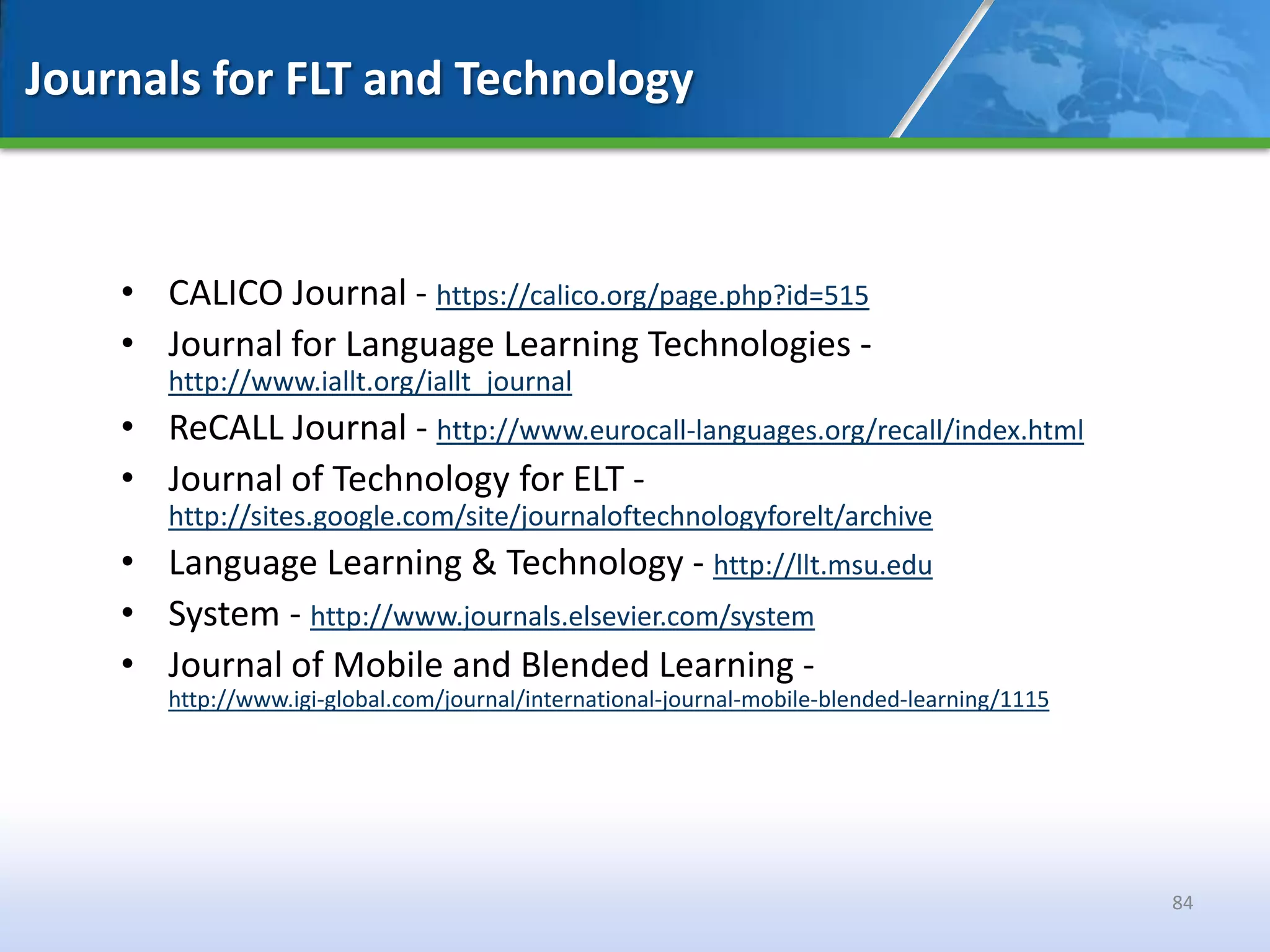 Journals for FLT and Technology

• CALICO Journal - https://calico.org/page.php?id=515
• Journal for Language Learning Technologies - http://www.iallt.org/iallt_journal
• ReCALL Journal - http://www.eurocall-languages.org/recall/index.html
• Journal of Technology for ELT - http://sites.google.com/site/journaloftechnologyforelt/archive
• Language Learning & Technology - http://llt.msu.edu
• System - http://www.journals.elsevier.com/system
• Journal of Mobile and Blended Learning - http://www.igi-global.com/journal/international-journal-mobile-blended-learning/1115

84